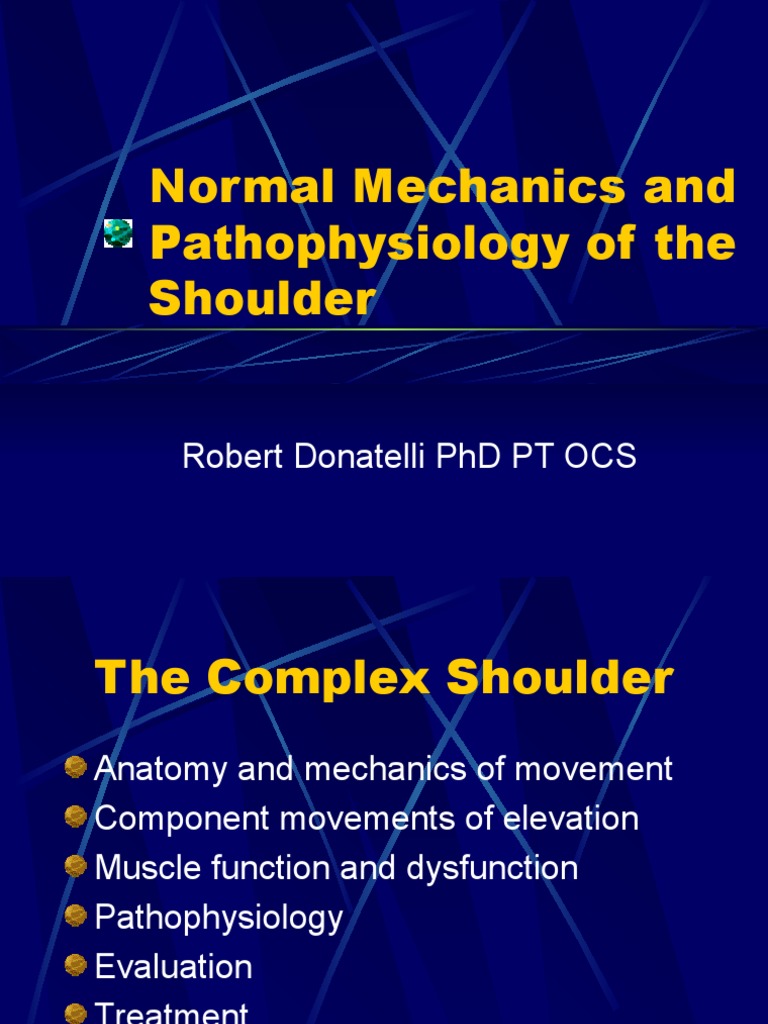 Normal Mechanics and Pathophysiology of the Shoulder

Robert Donatelli PhD PT OCS

The Complex Shoulder

Anatomy and mechanics of movement
Component movements of elevation
Muscle function and dysfunction
Pathophysiology
Evaluation
Treatment